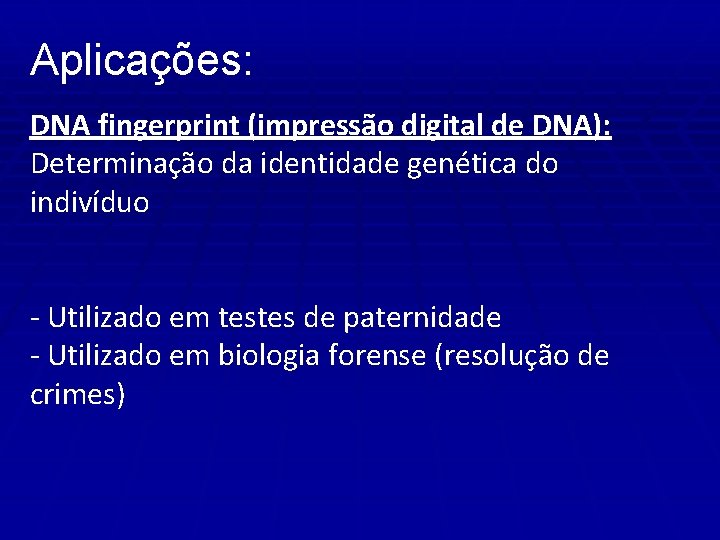 Aplicações:

DNA fingerprint (impressão digital de DNA):
Determinação da identidade genética do indivíduo

- Utilizado em testes de paternidade
- Utilizado em biologia forense (resolução de crimes)